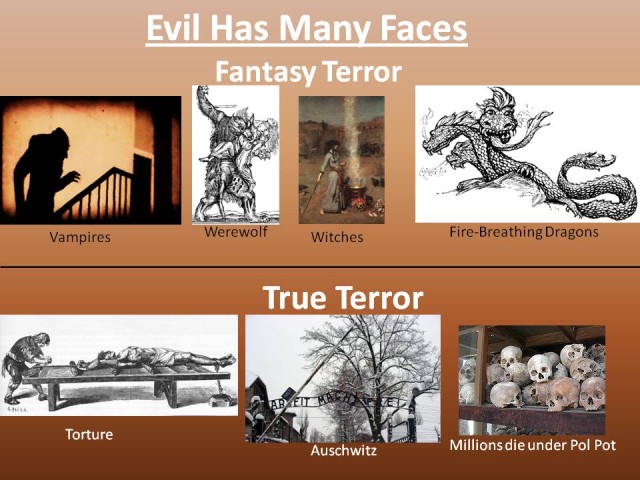 Evil Has Many Faces

Fantasy Terror

Vampires

Werewolf

Witches

Fire-Breathing Dragons

True Terror

Torture

ARBEIT MACHT FREI

Auschwitz

Millions die under Pol Pot